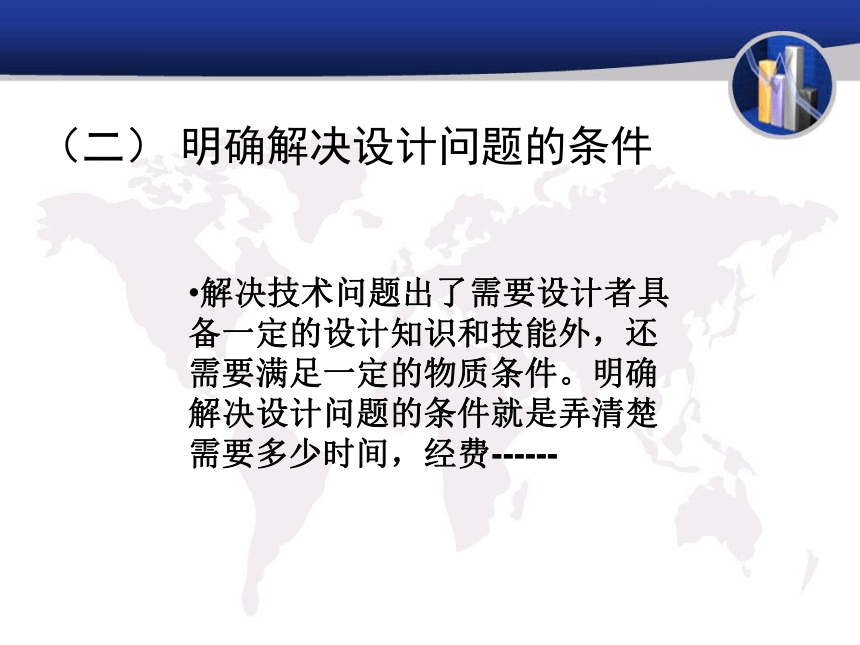 （二） 明确解决设计问题的条件

•解决技术问题出了需要设计者具备一定的设计知识和技能外，还需要满足一定的物质条件。明确解决设计问题的条件就是弄清楚需要多少时间，经费------